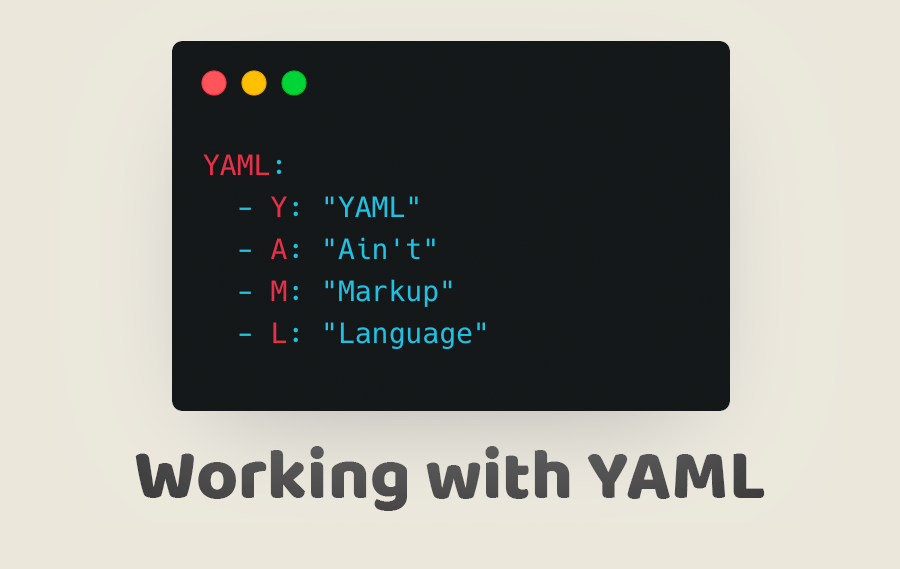 YAML:
  - Y: "YAML"
  - A: "Ain't"
  - M: "Markup"
  - L: "Language"

Working with YAML